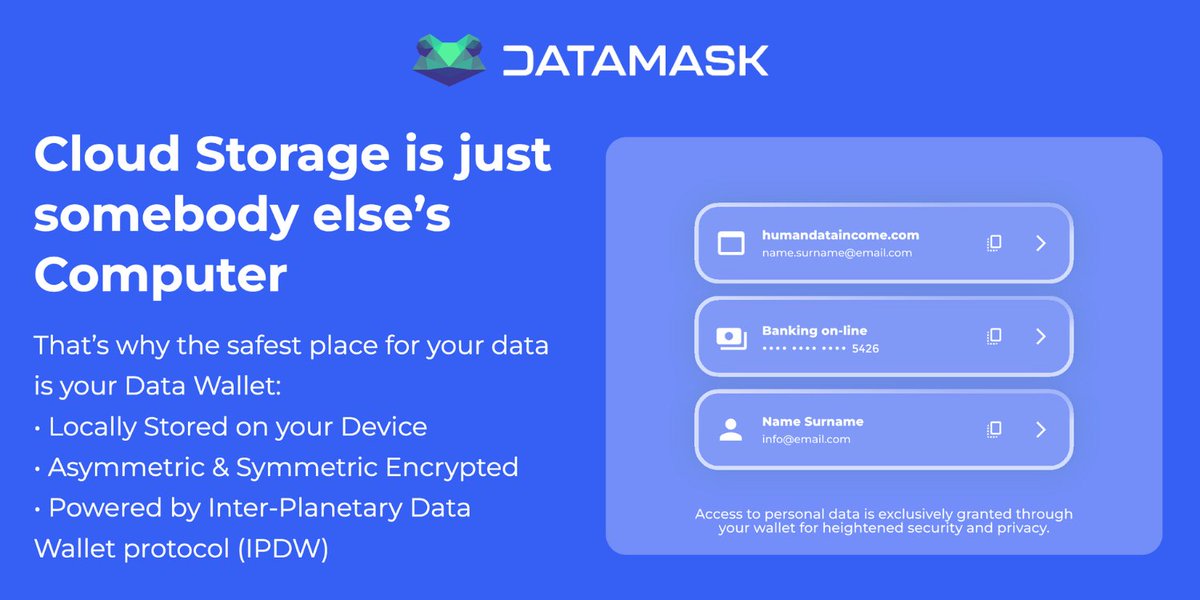 DATAMASK

Cloud Storage is just somebody else's Computer

That's why the safest place for your data is your Data Wallet:
• Locally Stored on your Device
• Asymmetric & Symmetric Encrypted
• Powered by Inter-Planetary Data Wallet protocol (IPDW)

humandataincome.com
name.surname@email.com

Banking on-line
•••• •••• •••• 5426

Name Surname
info@email.com

Access to personal data is exclusively granted through your wallet for heightened security and privacy.